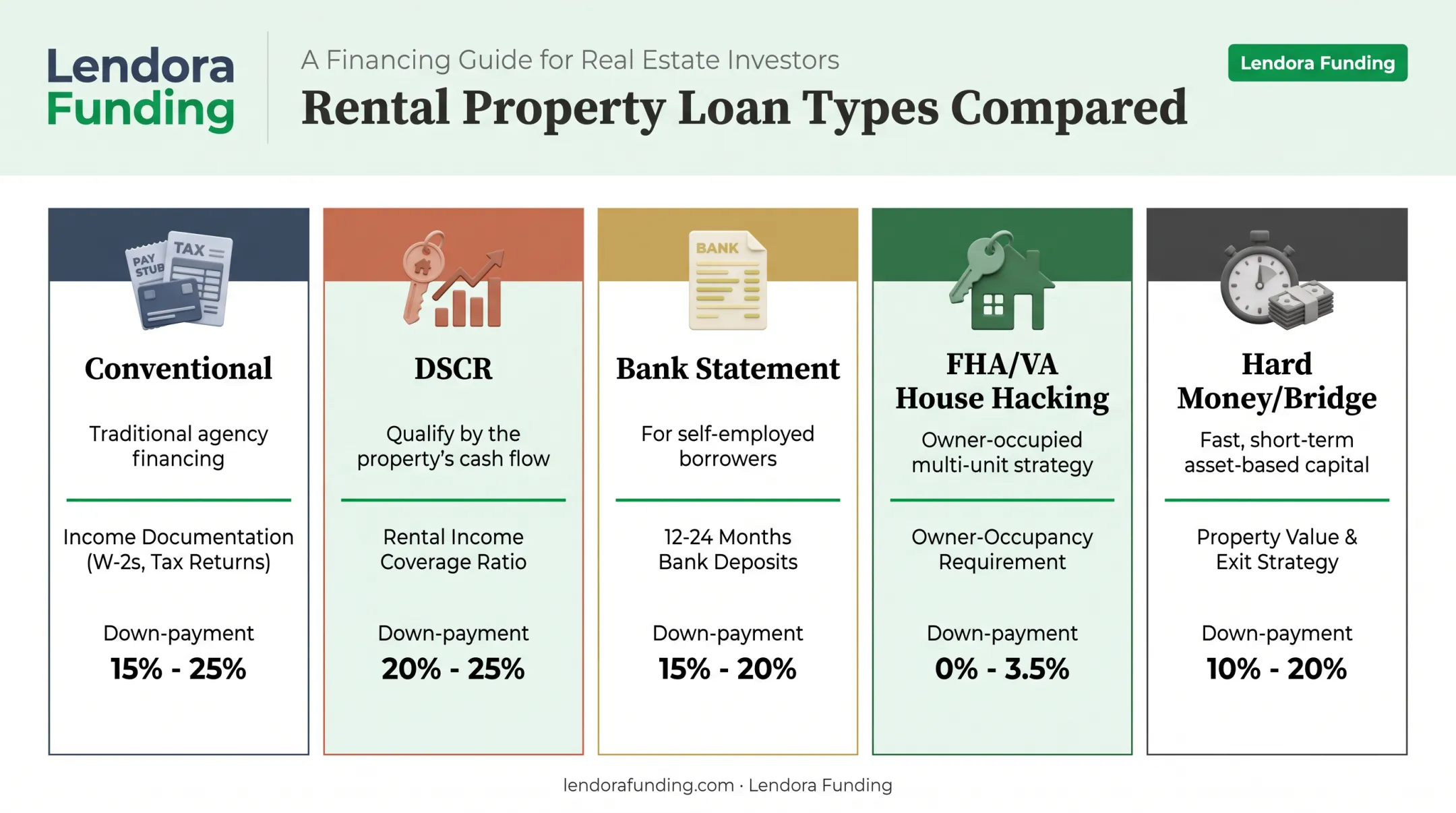 Lendora Funding

A Financing Guide for Real Estate Investors

Rental Property Loan Types Compared

Lendora Funding

PAY STUB TAX

Conventional

Traditional agency financing

Income Documentation (W-2s, Tax Returns)

Down-payment

15% - 25%

DSCR

Qualify by the property's cash flow

Rental Income Coverage Ratio

Down-payment

20% - 25%

BANK

Bank Statement

For self-employed borrowers

12-24 Months Bank Deposits

Down-payment

15% - 20%

FHA/VA House Hacking

Owner-occupied multi-unit strategy

Owner-Occupancy Requirement

Down-payment

0% - 3.5%

Hard Money/Bridge

Fast, short-term asset-based capital

Property Value & Exit Strategy

Down-payment

10% - 20%

lendorafunding.com · Lendora Funding